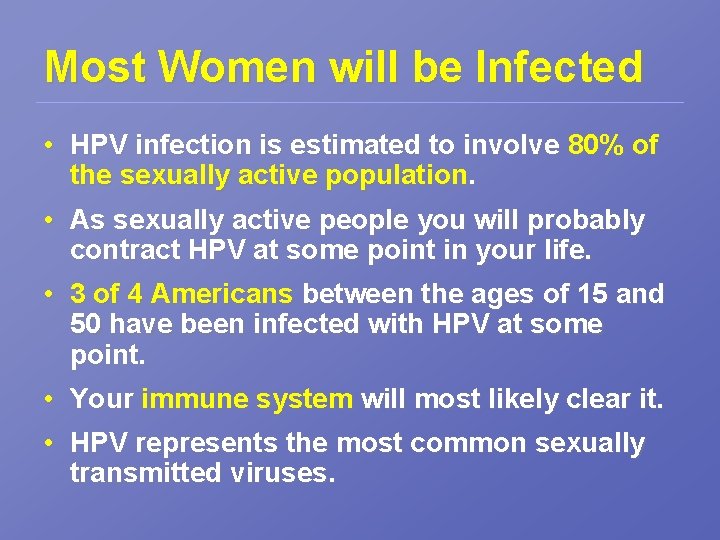 Most Women will be Infected

• HPV infection is estimated to involve 80% of the sexually active population.

• As sexually active people you will probably contract HPV at some point in your life.

• 3 of 4 Americans between the ages of 15 and 50 have been infected with HPV at some point.

• Your immune system will most likely clear it.

• HPV represents the most common sexually transmitted viruses.